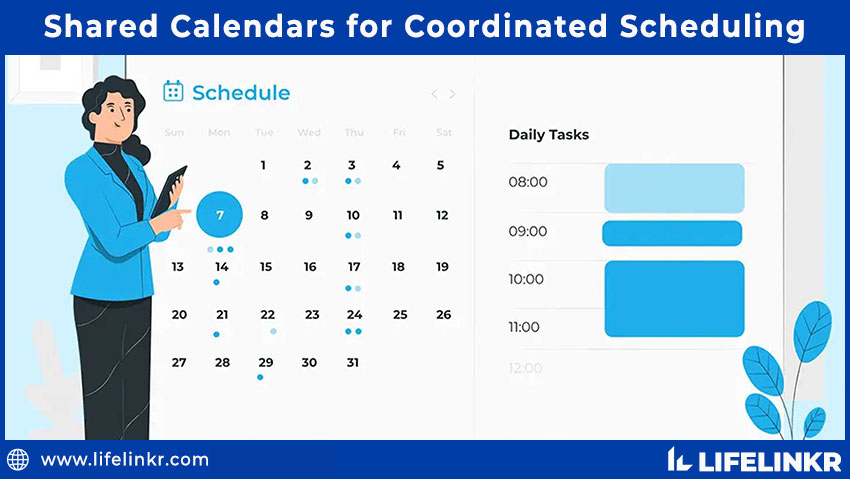 Shared Calendars for Coordinated Scheduling

Schedule

| Sun | Mon | Tue | Wed | Thu | Fri | Sat |
|---|---|---|---|---|---|---|
| | | 1 | 2 | 3 | 4 | 5 |
| | 7 | 8 | 9 | 10 | 11 | 12 |
| 13 | 14 | 15 | 16 | 17 | 18 | 19 |
| 20 | 21 | 22 | 23 | 24 | 25 | 26 |
| 27 | 28 | 29 | 30 | 31 | | |

Daily Tasks

08:00

09:00

10:00

11:00

12:00

www.lifelinkr.com

LIFELINKR